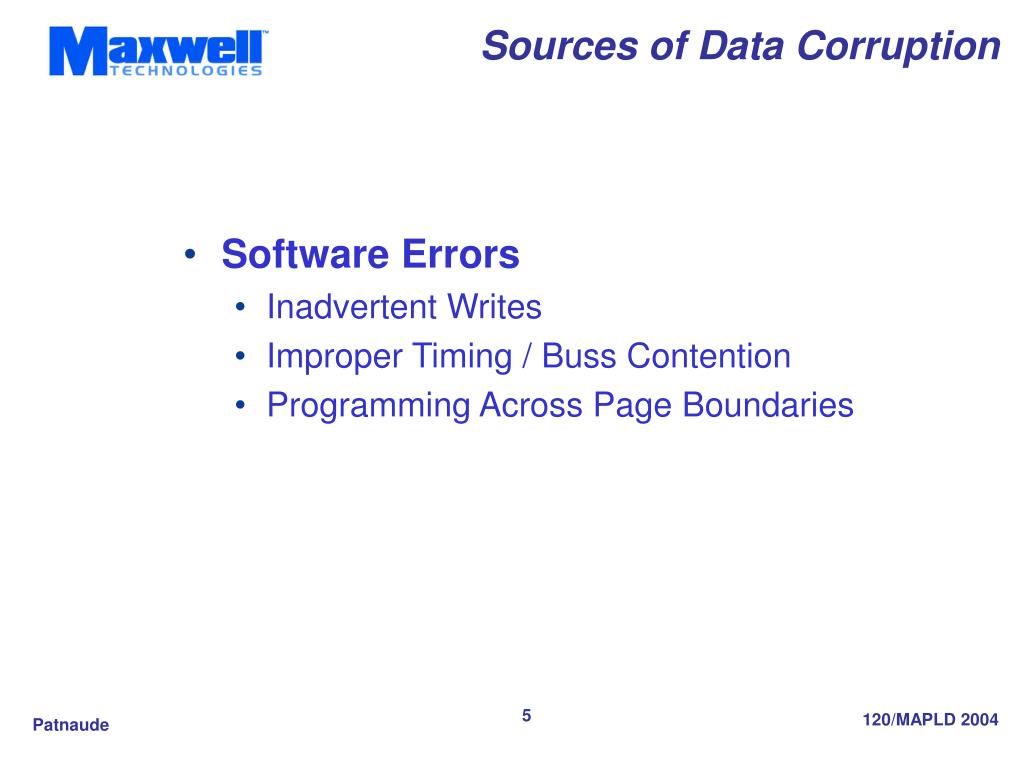 Maxwell™
TECHNOLOGIES

Sources of Data Corruption

• Software Errors
  • Inadvertent Writes
  • Improper Timing / Buss Contention
  • Programming Across Page Boundaries

Patnaude

5

120/MAPLD 2004